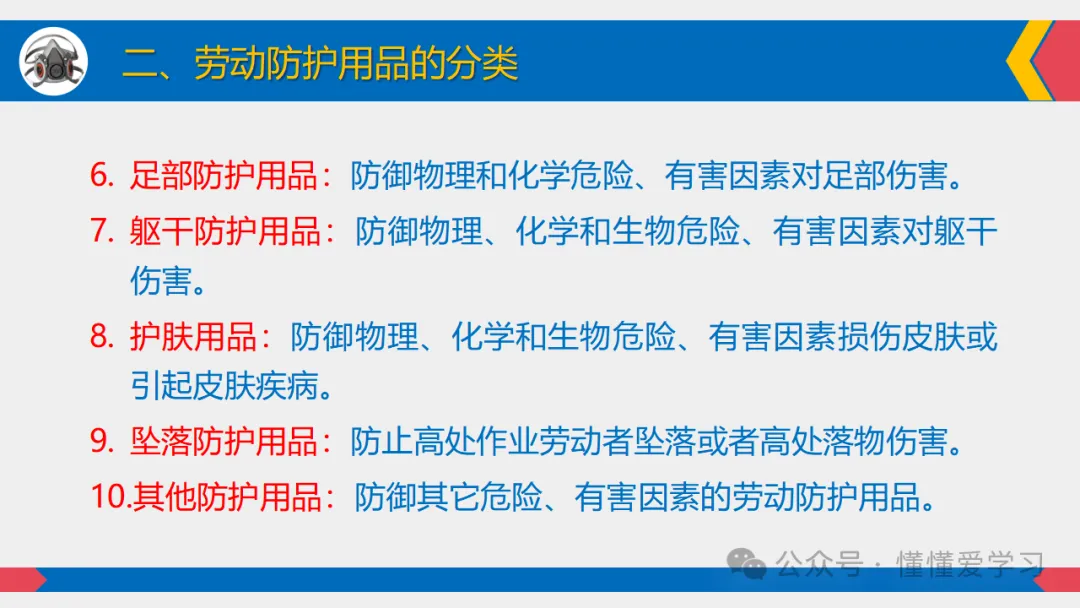 二、劳动防护用品的分类

6. 足部防护用品：防御物理和化学危险、有害因素对足部伤害。

7. 躯干防护用品：防御物理、化学和生物危险、有害因素对躯干伤害。

8. 护肤用品：防御物理、化学和生物危险、有害因素损伤皮肤或引起皮肤疾病。

9. 坠落防护用品：防止高处作业劳动者坠落或者高处落物伤害。

10.其他防护用品：防御其它危险、有害因素的劳动防护用品。

公众号 · 懂懂爱学习